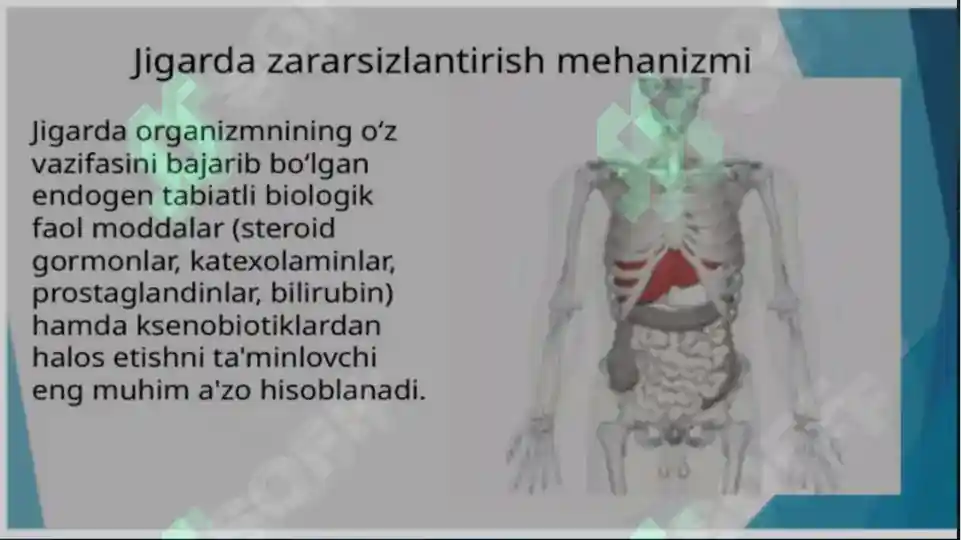 Jigarda zararsizlantirish mehanizmi

Jigarda organizmnining o‘z vazifasini bajarib bo‘lgan endogen tabiatli biologik faol moddalar (steroid gormonlar, katexolaminlar, prostaglandinlar, bilirubin) hamda ksenobiotiklardan halos etishni ta'minlovchi eng muhim a'zo hisoblanadi.